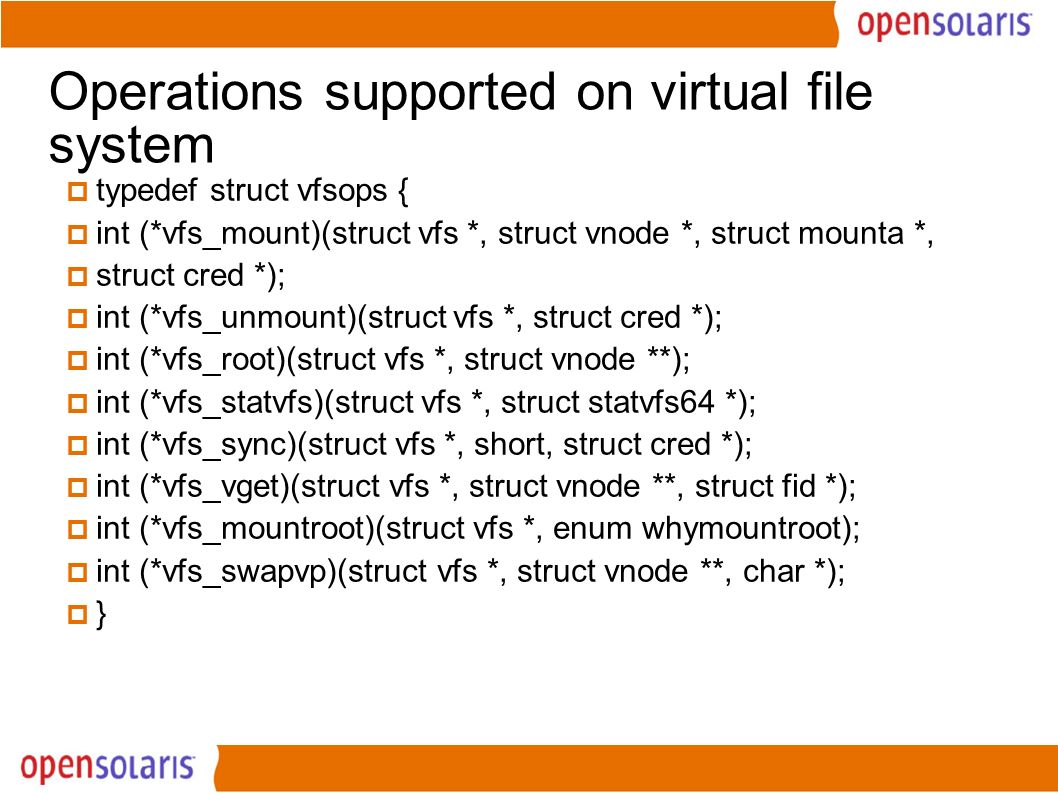 opensolaris

Operations supported on virtual file system

typedef struct vfsops {

int (*vfs_mount)(struct vfs *, struct vnode *, struct mounta *,

struct cred *);

int (*vfs_unmount)(struct vfs *, struct cred *);

int (*vfs_root)(struct vfs *, struct vnode **);

int (*vfs_statvfs)(struct vfs *, struct statvfs64 *);

int (*vfs_sync)(struct vfs *, short, struct cred *);

int (*vfs_vget)(struct vfs *, struct vnode **, struct fid *);

int (*vfs_mountroot)(struct vfs *, enum whymountroot);

int (*vfs_swapvp)(struct vfs *, struct vnode **, char *);

}

opensolaris